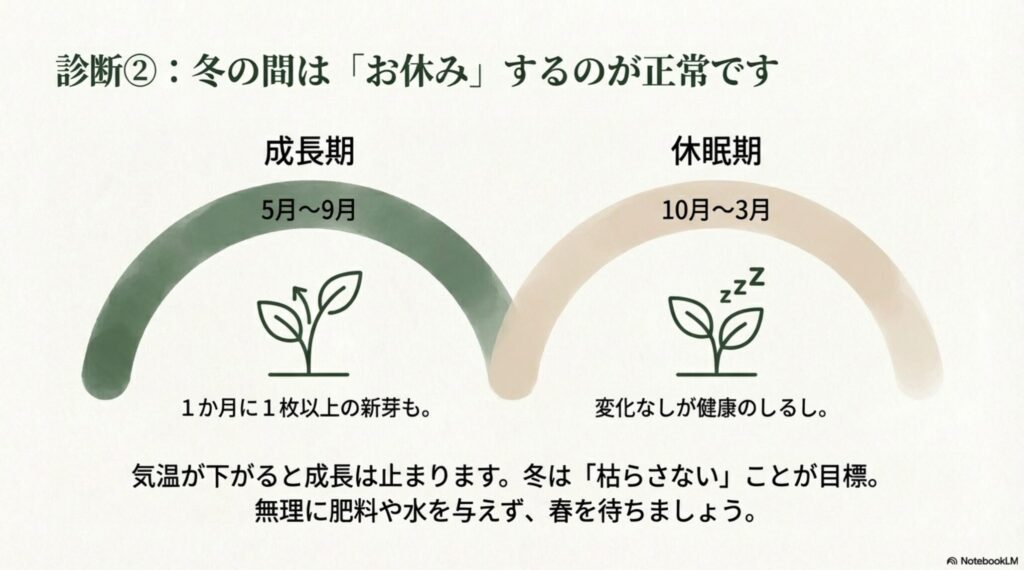 診断②：冬の間は「お休み」するのが正常です

成長期

5月〜9月

１か月に１枚以上の新芽も。

休眠期

10月〜3月

zzz

変化なしが健康のしるし。

気温が下がると成長は止まります。冬は「枯らさない」ことが目標。
無理に肥料や水を与えず、春を待ちましょう。

NotebookLM